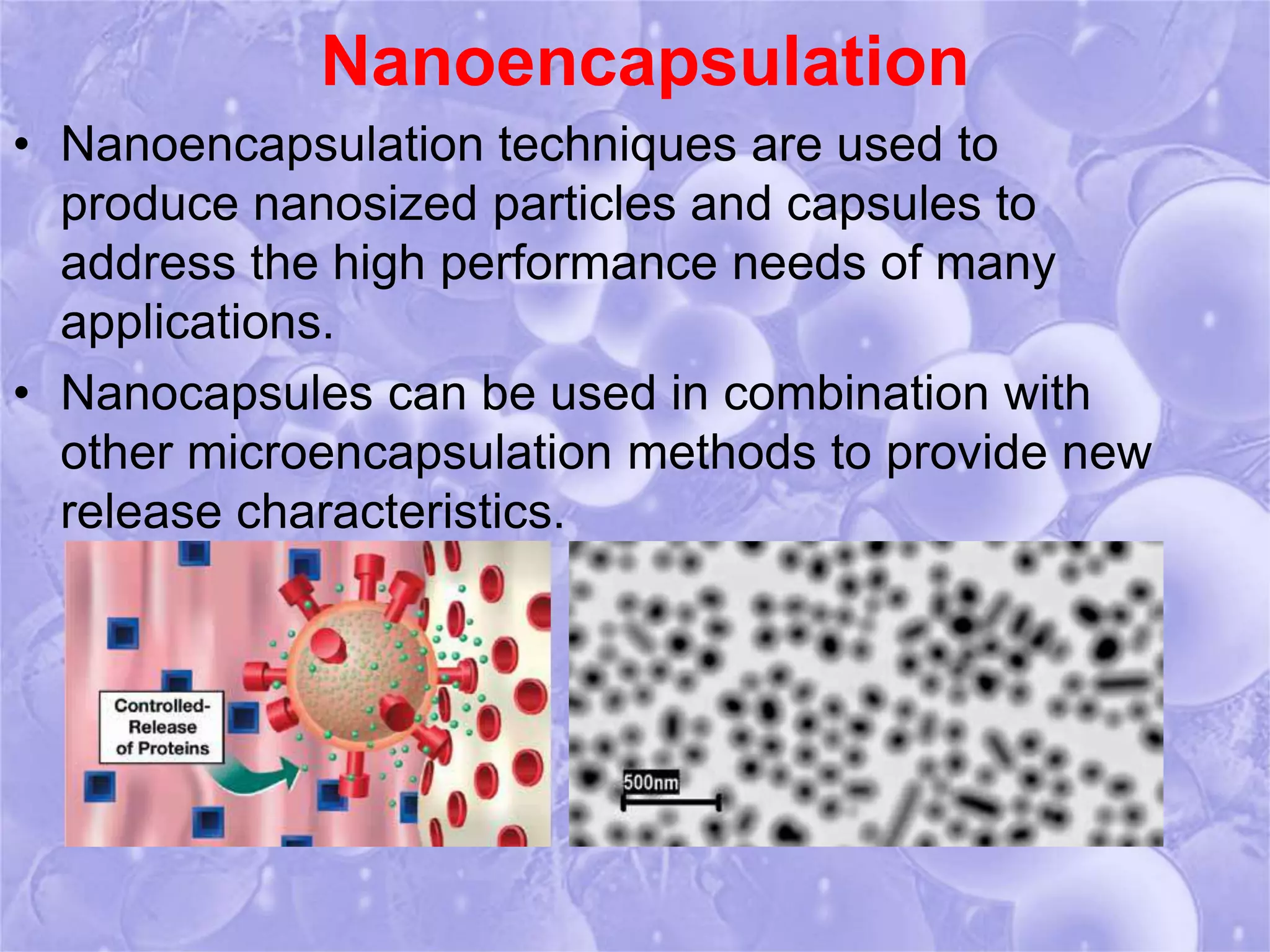 Nanoencapsulation

• Nanoencapsulation techniques are used to produce nanosized particles and capsules to address the high performance needs of many applications.

• Nanocapsules can be used in combination with other microencapsulation methods to provide new release characteristics.

Controlled-Release of Proteins

500nm